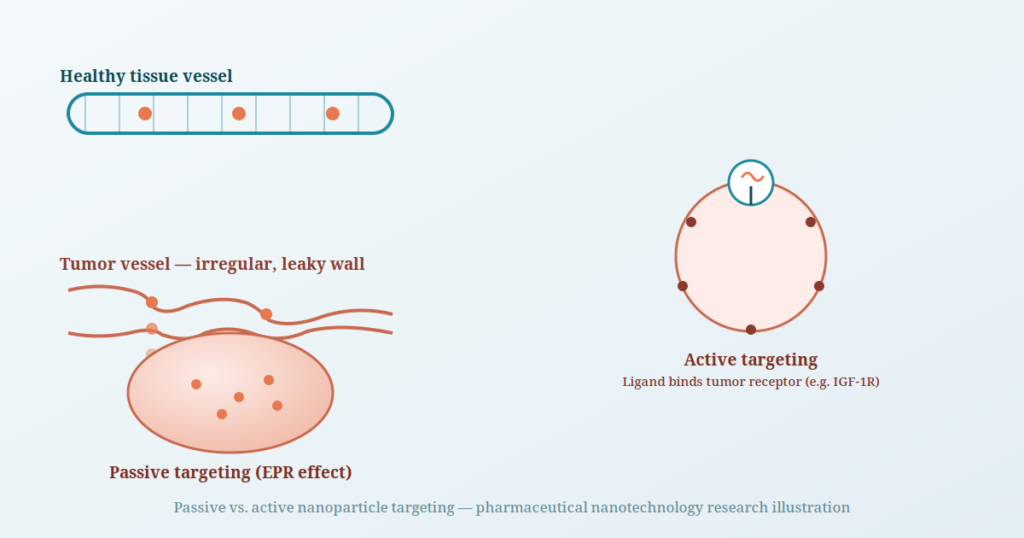 Healthy tissue vessel

Tumor vessel — irregular, leaky wall

Passive targeting (EPR effect)

Active targeting

Ligand binds tumor receptor (e.g. IGF-1R)

Passive vs. active nanoparticle targeting — pharmaceutical nanotechnology research illustration